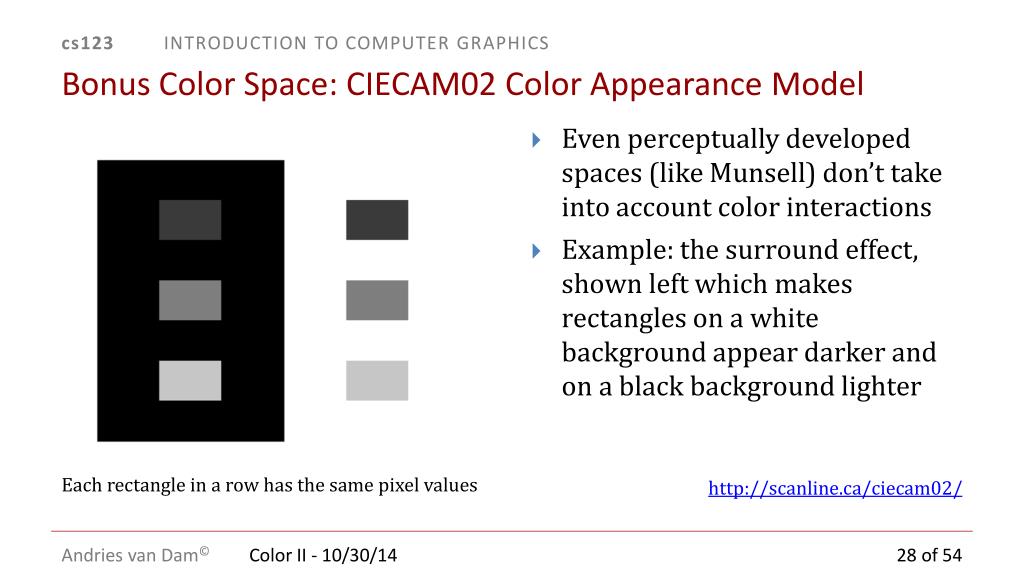 cs123 INTRODUCTION TO COMPUTER GRAPHICS

Bonus Color Space: CIECAM02 Color Appearance Model

Even perceptually developed spaces (like Munsell) don't take into account color interactions

Example: the surround effect, shown left which makes rectangles on a white background appear darker and on a black background lighter

Each rectangle in a row has the same pixel values

http://scanline.ca/ciecam02/

Andries van Dam© Color II - 10/30/14 28 of 54